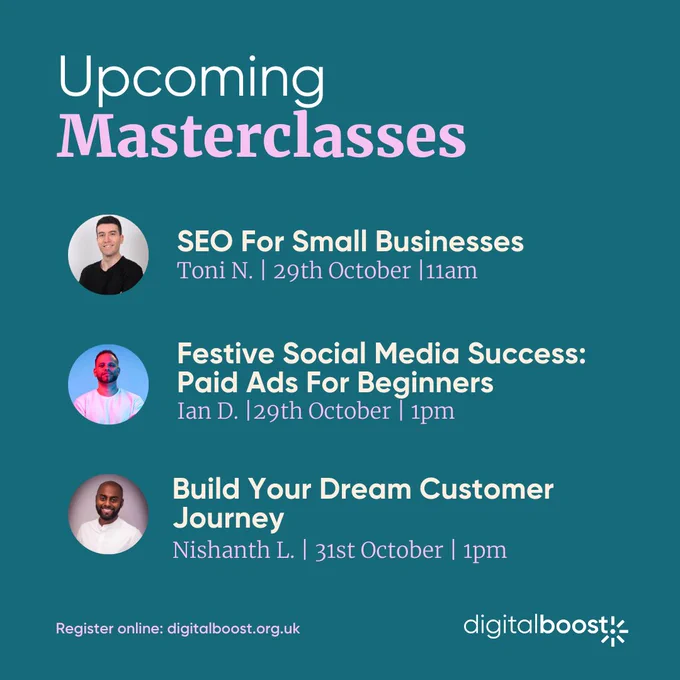 Upcoming
Masterclasses

SEO For Small Businesses
Toni N. | 29th October |11am

Festive Social Media Success: Paid Ads For Beginners
Ian D. |29th October | 1pm

Build Your Dream Customer Journey
Nishanth L. | 31st October | 1pm

Register online: digitalboost.org.uk

digitalboost